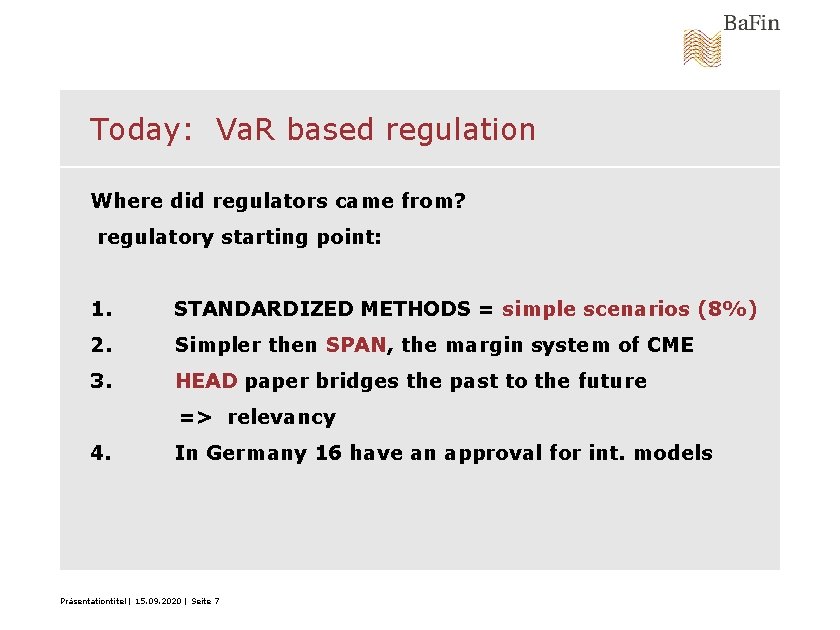 BaFin

Today: VaR based regulation

Where did regulators came from?

regulatory starting point:

1. STANDARDIZED METHODS = simple scenarios (8%)

2. Simpler then SPAN, the margin system of CME

3. HEAD paper bridges the past to the future

=> relevancy

4. In Germany 16 have an approval for int. models

Präsentationtitel | 15.09.2020 | Seite 7